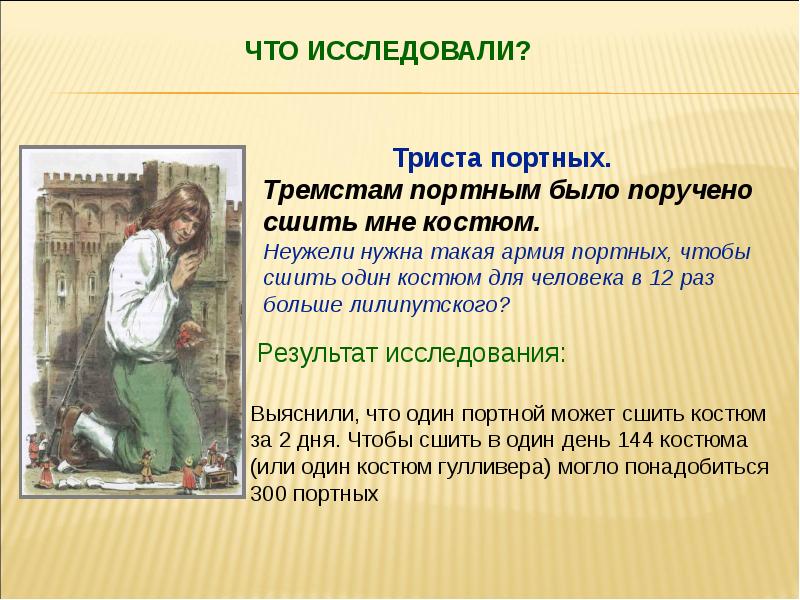 ЧТО ИССЛЕДОВАЛИ?

Триста портных.

Тремстам портным было поручено сшить мне костюм.

Неужели нужна такая армия портных, чтобы сшить один костюм для человека в 12 раз больше лилипутского?

Результат исследования:

Выяснили, что один портной может сшить костюм за 2 дня. Чтобы сшить в один день 144 костюма (или один костюм гулливера) могло понадобиться 300 портных